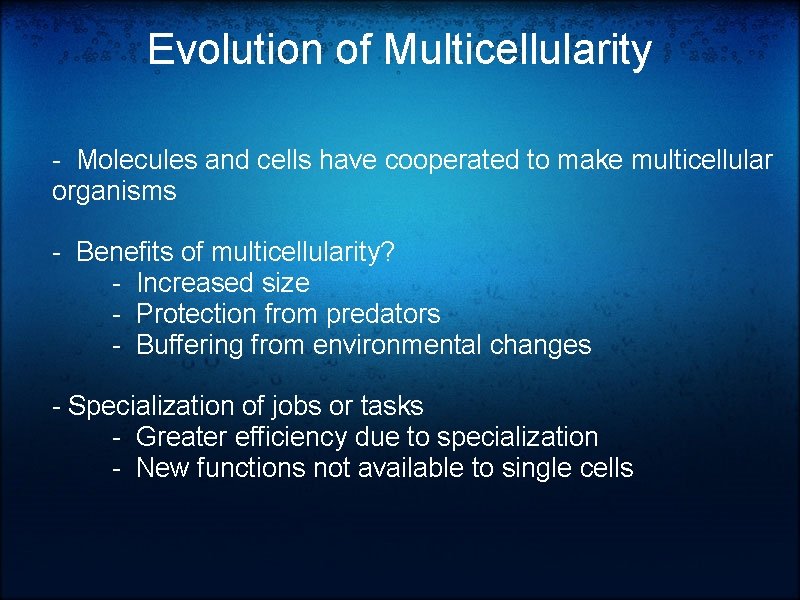 Evolution of Multicellularity

- Molecules and cells have cooperated to make multicellular organisms

- Benefits of multicellularity?
- Increased size
- Protection from predators
- Buffering from environmental changes

- Specialization of jobs or tasks
- Greater efficiency due to specialization
- New functions not available to single cells